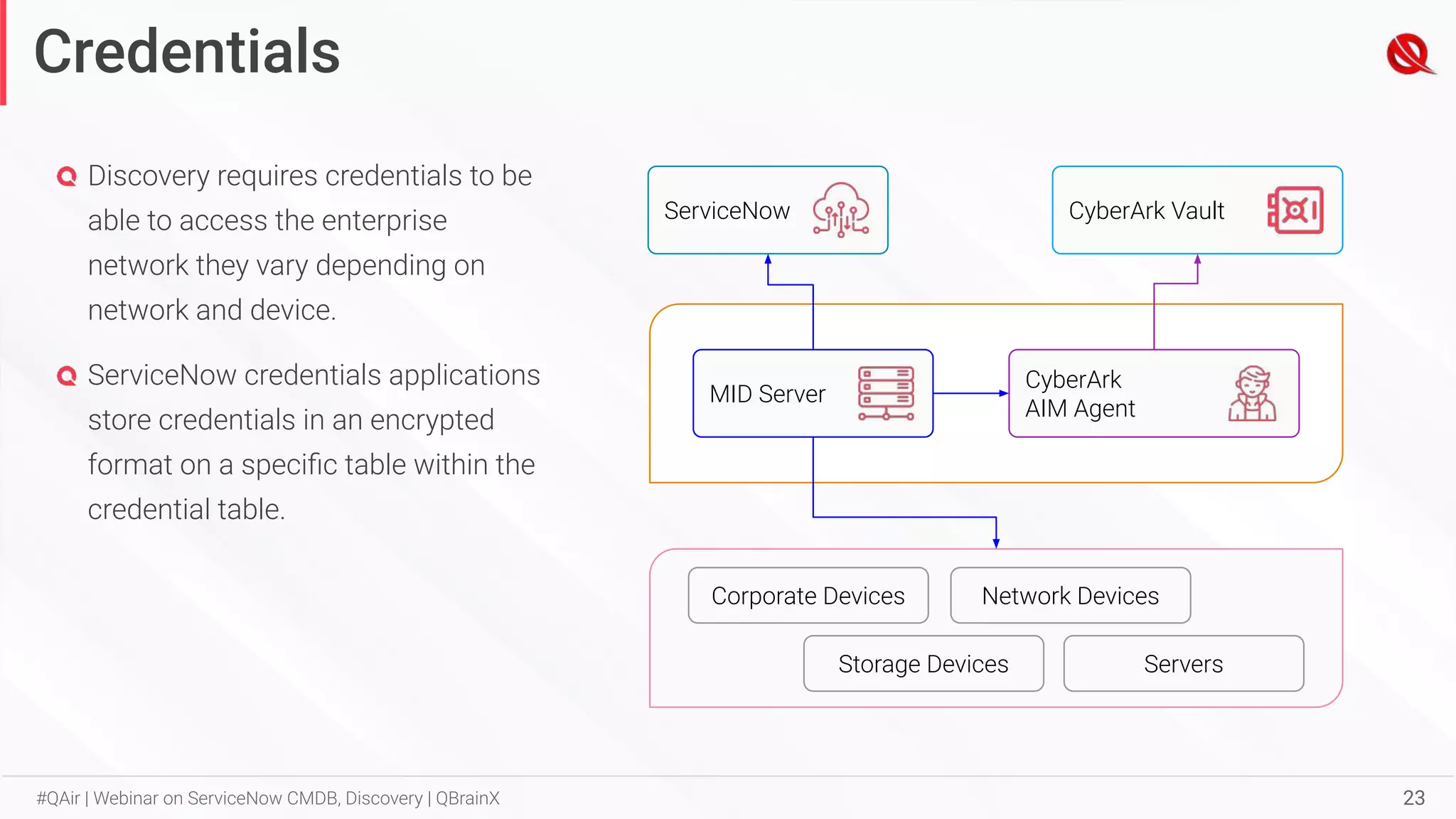 Credentials

Discovery requires credentials to be able to access the enterprise network they vary depending on network and device.

ServiceNow credentials applications store credentials in an encrypted format on a specific table within the credential table.

ServiceNow

CyberArk Vault

MID Server

CyberArk
AIM Agent

Corporate Devices

Network Devices

Storage Devices

Servers

#QAir | Webinar on ServiceNow CMDB, Discovery | QBrainX

23